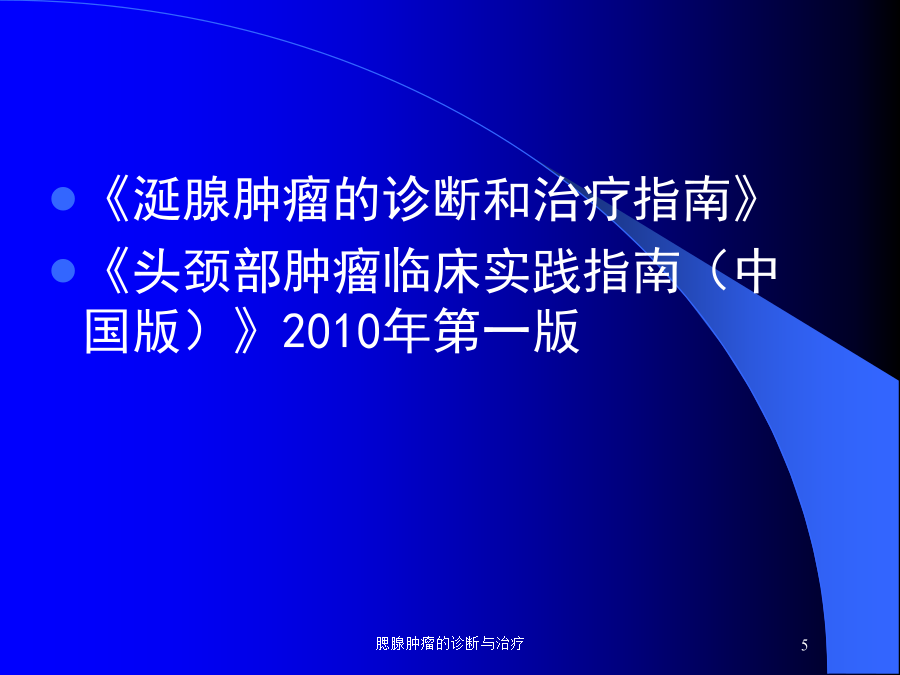 - 《涎腺肿瘤的诊断和治疗指南》
- 《头颈部肿瘤临床实践指南（中国版）》2010年第一版

腮腺肿瘤的诊断与治疗

5